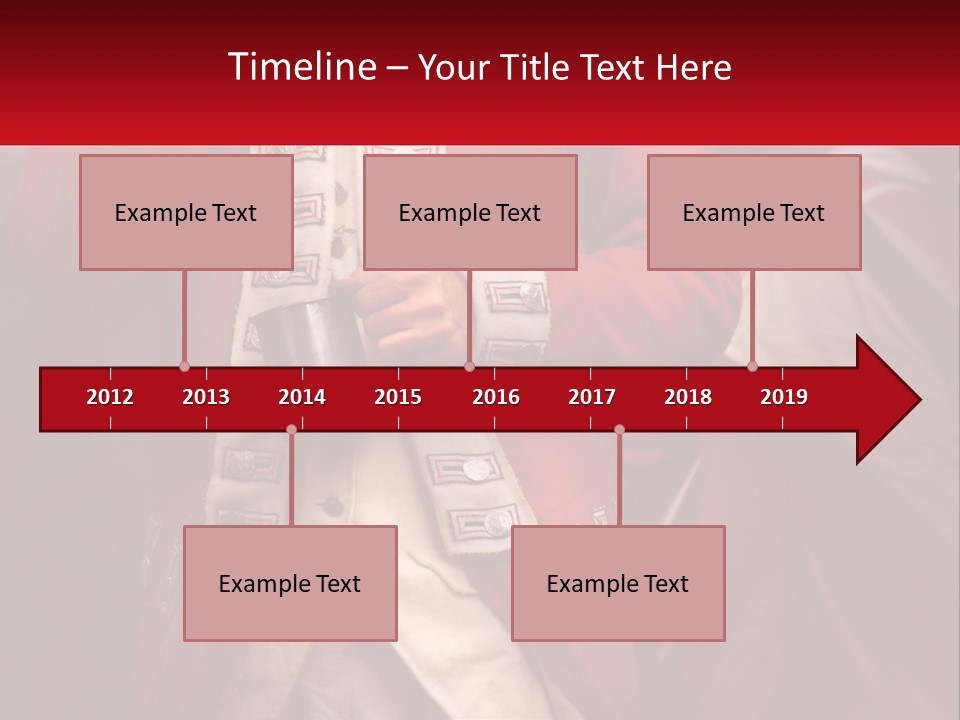 Timeline – Your Title Text Here

Example Text

Example Text

Example Text

2012 2013 2014 2015 2016 2017 2018 2019

Example Text

Example Text